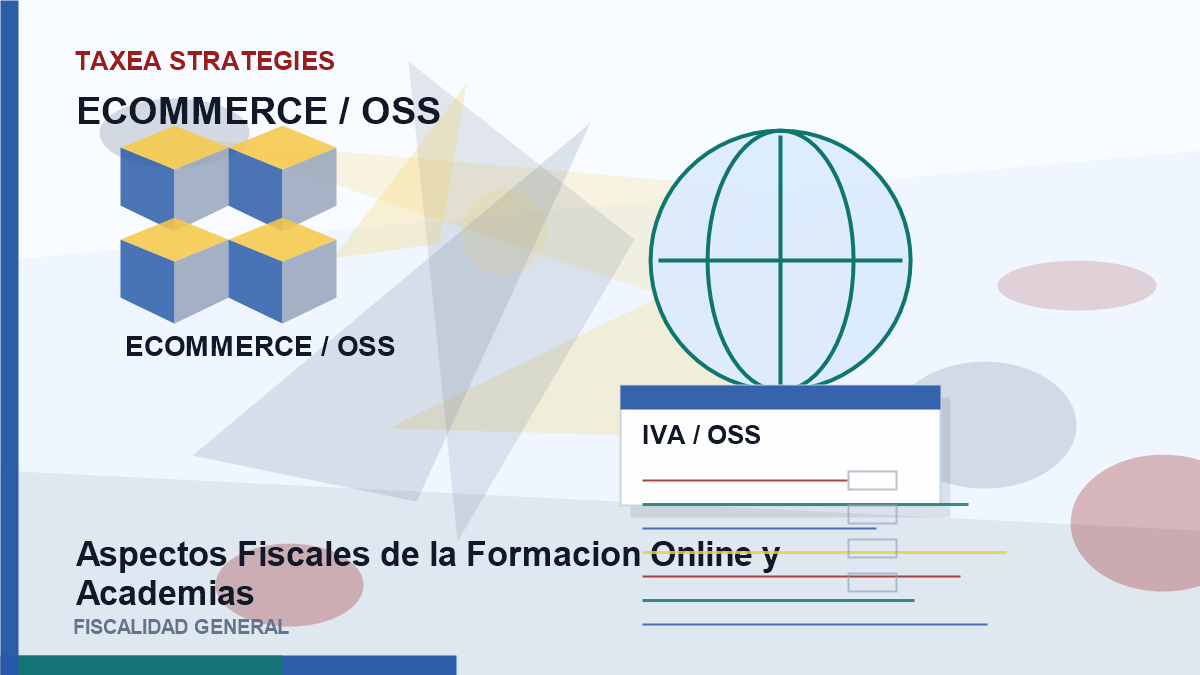 TAXEA STRATEGIES

ECOMMERCE / OSS

ECOMMERCE / OSS

IVA / OSS

Aspectos Fiscales de la Formacion Online y Academias

FISCALIDAD GENERAL